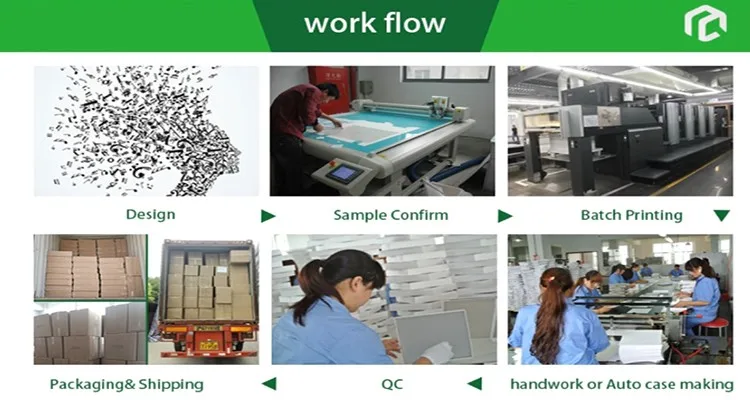 work flow

Design

Sample Confirm

Batch Printing

Packaging& Shipping

QC

handwork or Auto case making